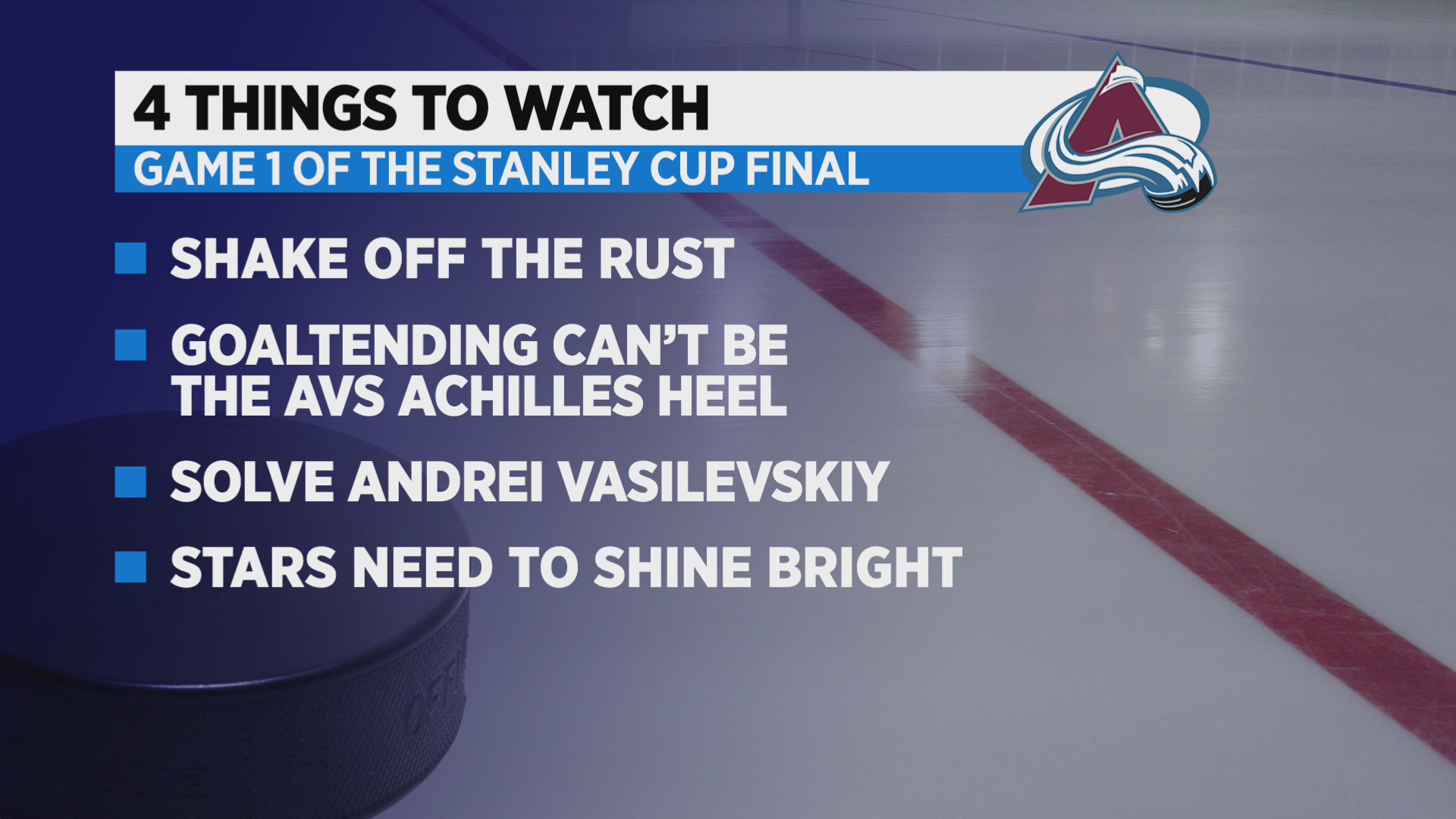 4 THINGS TO WATCH
GAME 1 OF THE STANLEY CUP FINAL

SHAKE OFF THE RUST

GOALTENDING CAN'T BE THE AVS ACHILLES HEEL

SOLVE ANDREI VASILEVSKIY

STARS NEED TO SHINE BRIGHT